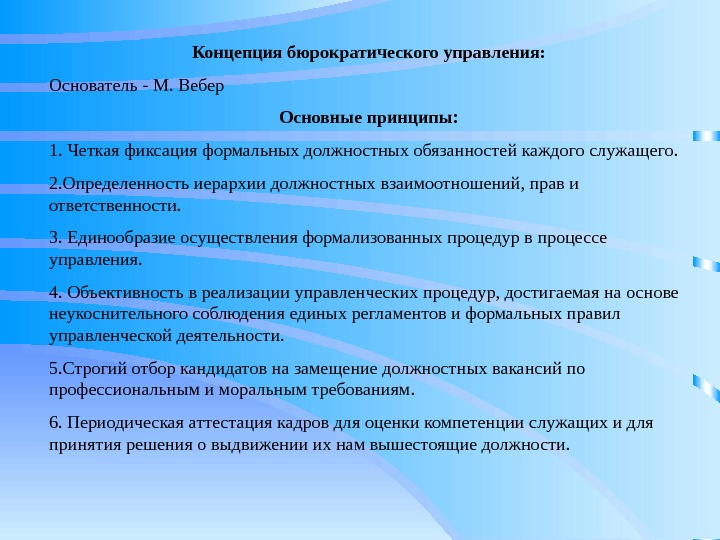 Концепция бюрократического управления:

Основатель - М. Вебер

Основные принципы:

1. Четкая фиксация формальных должностных обязанностей каждого служащего.

2.Определенность иерархии должностных взаимоотношений, прав и ответственности.

3. Единообразие осуществления формализованных процедур в процессе управления.

4. Объективность в реализации управленческих процедур, достигаемая на основе неукоснительного соблюдения единых регламентов и формальных правил управленческой деятельности.

5.Строгий отбор кандидатов на замещение должностных вакансий по профессиональным и моральным требованиям.

6. Периодическая аттестация кадров для оценки компетенции служащих и для принятия решения о выдвижении их нам вышестоящие должности.